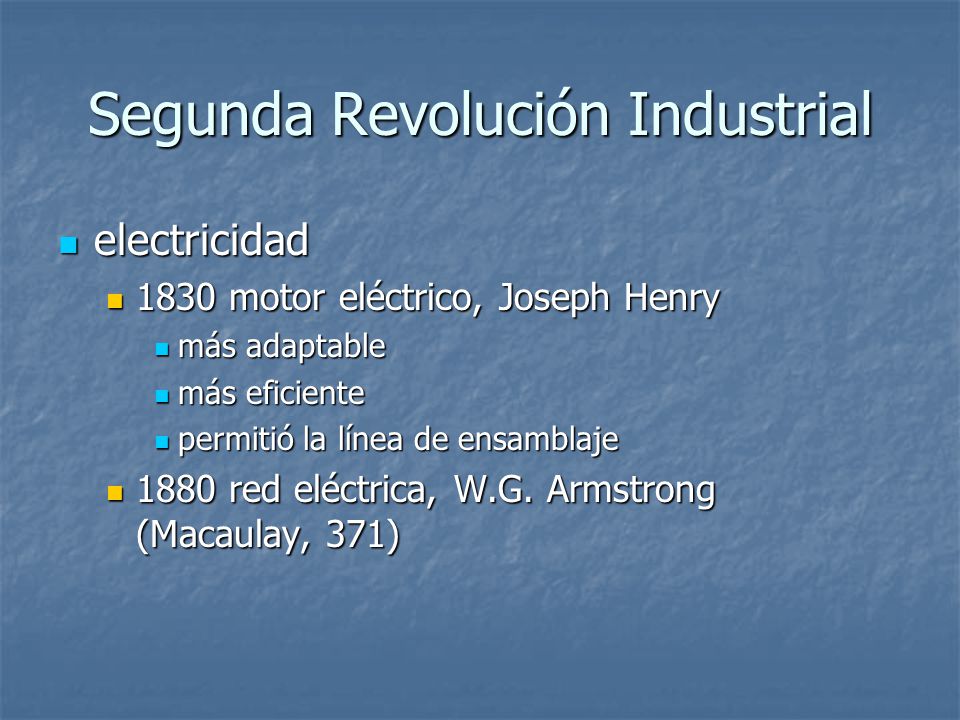 Segunda Revolución Industrial

electricidad

1830 motor eléctrico, Joseph Henry

más adaptable

más eficiente

permitió la línea de ensamblaje

1880 red eléctrica, W.G. Armstrong (Macaulay, 371)